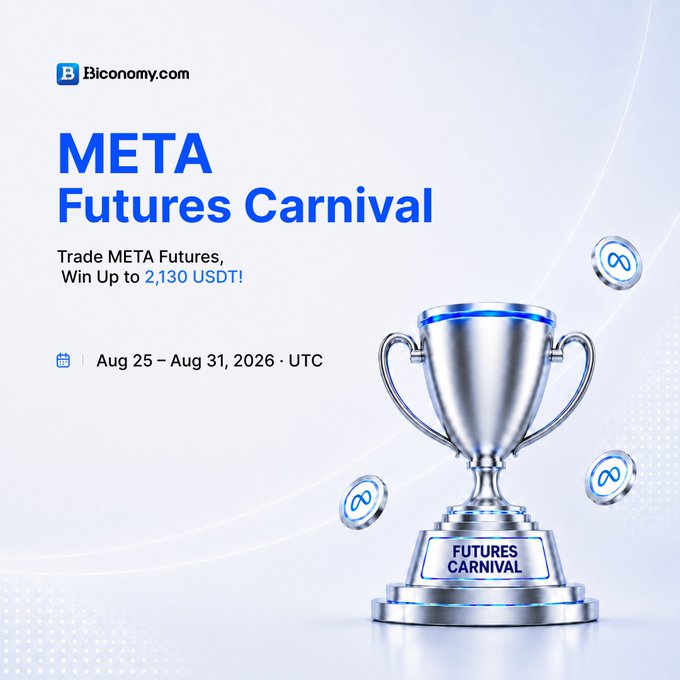 Biconomy.com

META
Futures Carnival

Trade META Futures,
Win Up to 2,130 USDT!

Aug 25 – Aug 31, 2026 · UTC

FUTURES
CARNIVAL